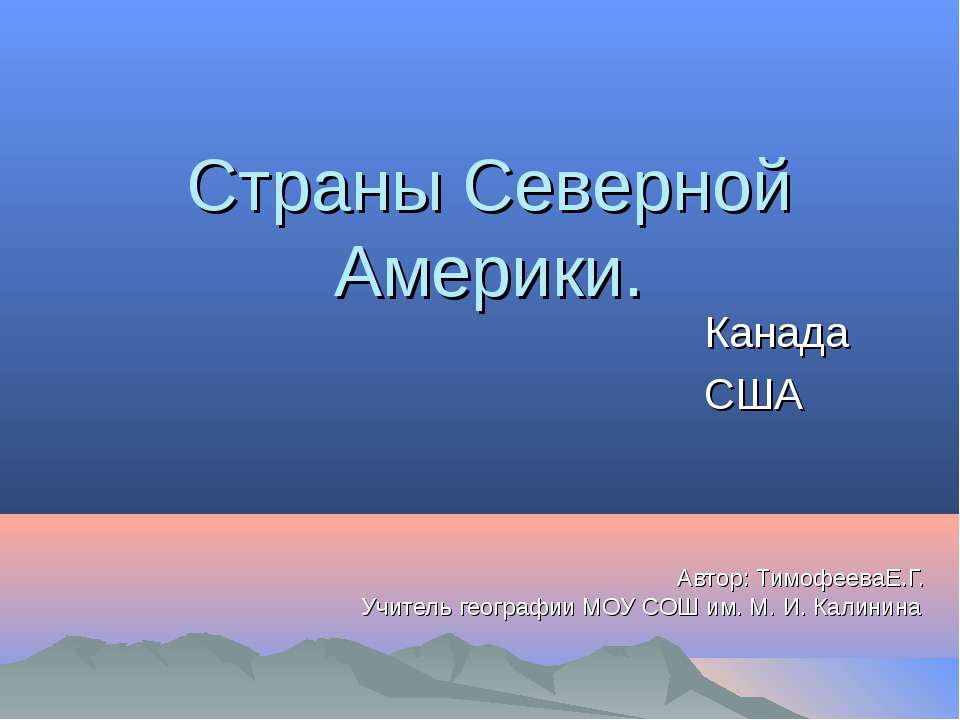 Страны Северной Америки.

Канада
США

Автор: ТимофееваЕ.Г.
Учитель географии МОУ СОШ им. М. И. Калинина